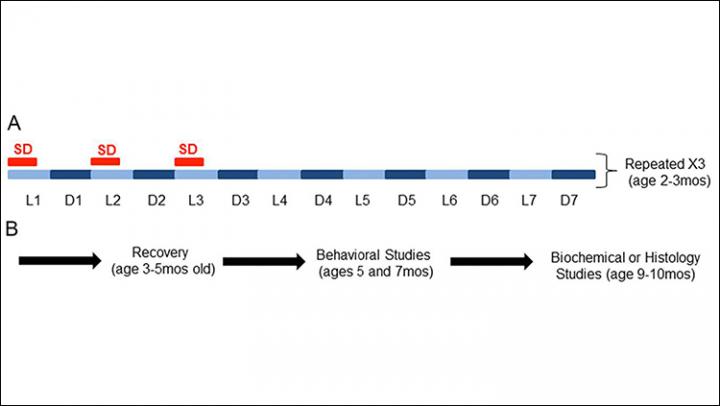 A

SD SD SD

Repeated X3 (age 2-3mos)

L1 D1 L2 D2 L3 D3 L4 D4 L5 D5 L6 D6 L7 D7

B

Recovery (age 3-5mos old)

Behavioral Studies (ages 5 and 7mos)

Biochemical or Histology Studies (age 9-10mos)